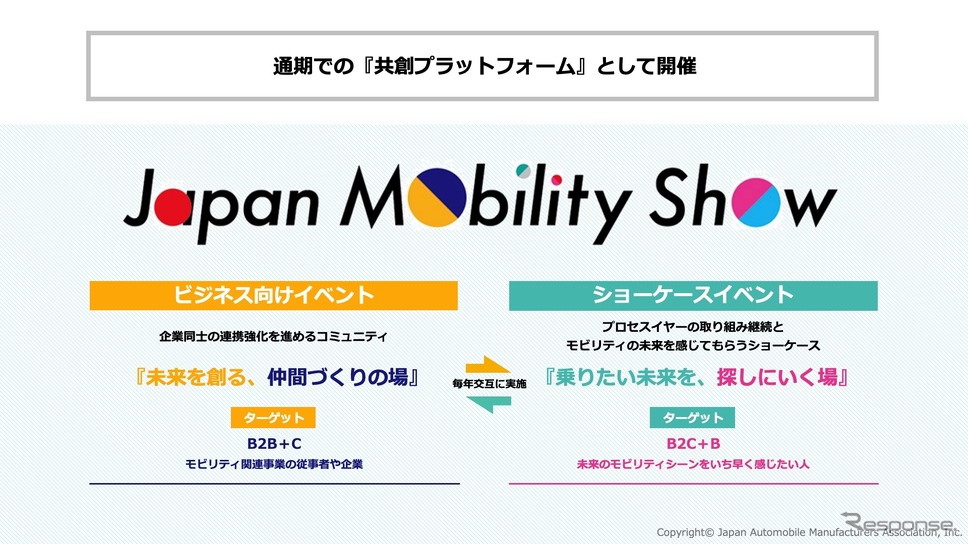 通期での『共創プラットフォーム』として開催

Japan Mobility Show

ビジネス向けイベント

企業同士の連携強化を進めるコミュニティ

『未来を創る、仲間づくりの場』

ターゲット

B2B+C

モビリティ関連事業の従事者や企業

毎年交互に実施

ショーケースイベント

プロセスイヤーの取り組み継続と
モビリティの未来を感じてもらうショーケース

『乗りたい未来を、探しにいく場』

ターゲット

B2C+B

未来のモビリティシーンをいち早く感じたい人

Copyright© Japan Automobile Manufacturers Association, Inc.

Response